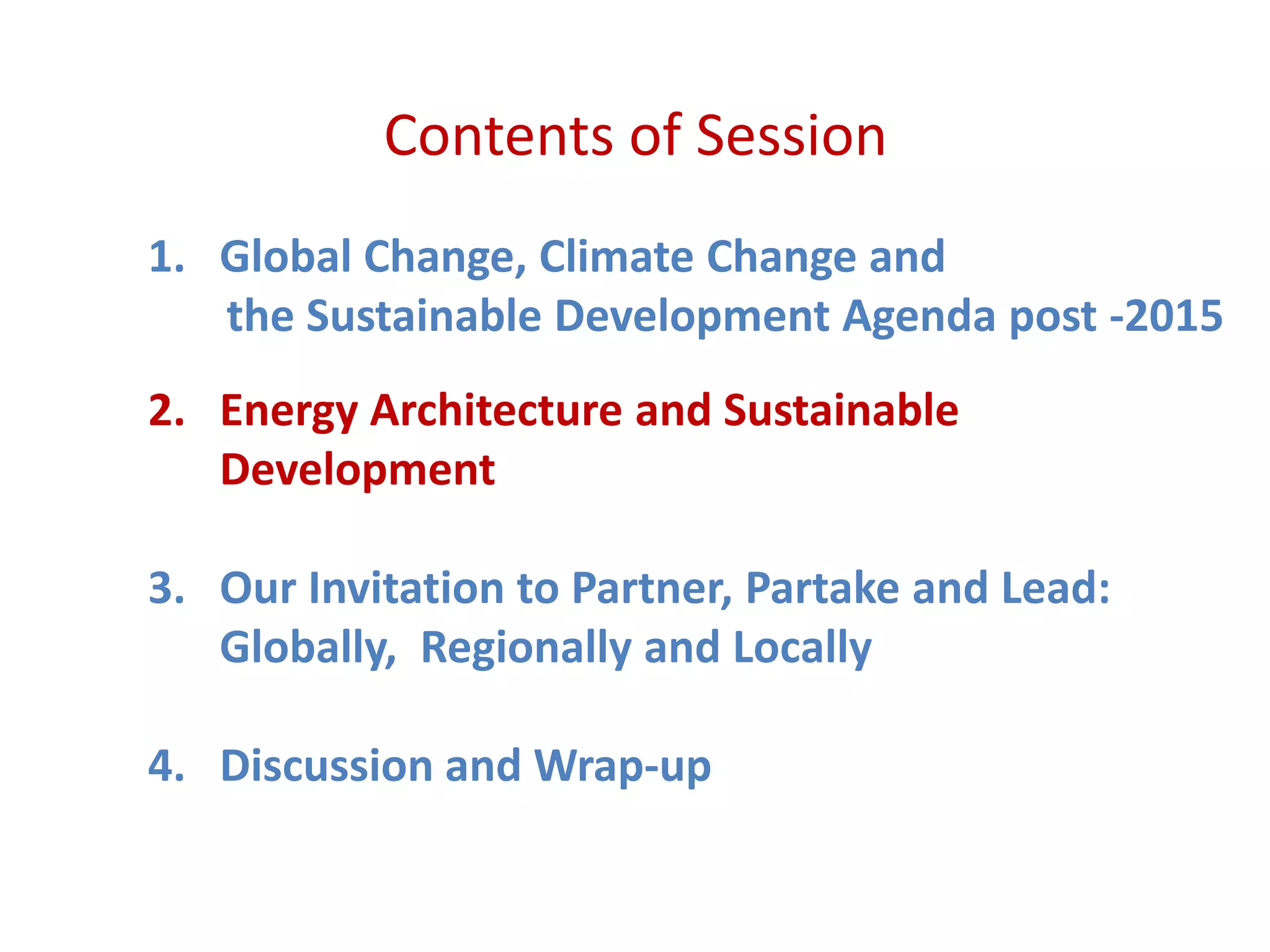 Contents of Session

1. Global Change, Climate Change and the Sustainable Development Agenda post -2015

2. Energy Architecture and Sustainable Development

3. Our Invitation to Partner, Partake and Lead: Globally, Regionally and Locally

4. Discussion and Wrap-up